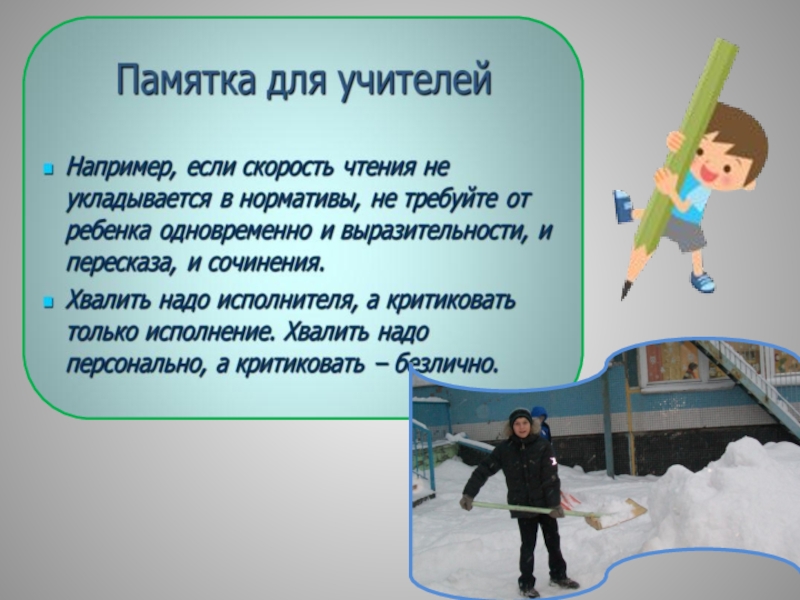 Памятка для учителей

Например, если скорость чтения не укладывается в нормативы, не требуйте от ребенка одновременно и выразительности, и пересказа, и сочинения.

Хвалить надо исполнителя, а критиковать только исполнение. Хвалить надо персонально, а критиковать – безлично.